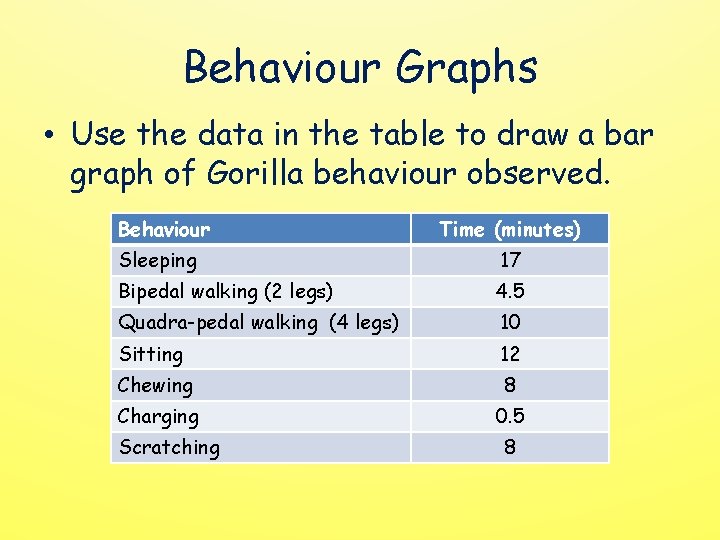 Behaviour Graphs

• Use the data in the table to draw a bar graph of Gorilla behaviour observed.

| Behaviour | Time (minutes) |
|---|---|
| Sleeping | 17 |
| Bipedal walking (2 legs) | 4.5 |
| Quadra-pedal walking (4 legs) | 10 |
| Sitting | 12 |
| Chewing | 8 |
| Charging | 0.5 |
| Scratching | 8 |